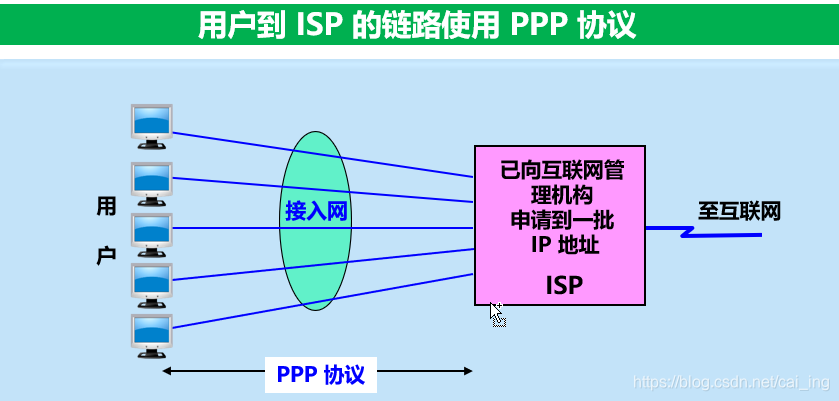 用户到 ISP 的链路使用 PPP 协议

用户

接入网

已向互联网管理机构申请到一批 IP 地址

ISP

至互联网

PPP 协议

https://blog.csdn.net/cai_ing